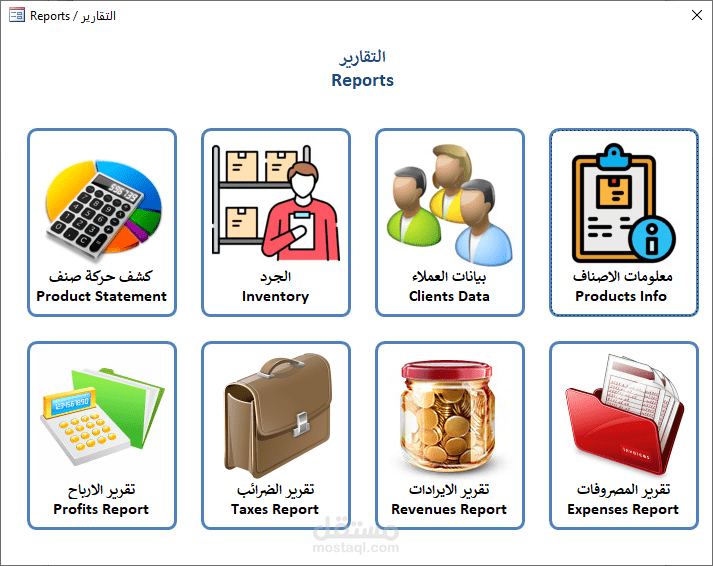 Reports / التقارير

التقارير
Reports

كشف حركة صنف
Product Statement

الجرد
Inventory

بيانات العملاء
Clients Data

معلومات الاصناف
Products Info

تقرير الارباح
Profits Report

تقرير الضرائب
Taxes Report

تقرير الايرادات
Revenues Report

تقرير المصروفات
Expenses Report

مستقل
mostaql.com